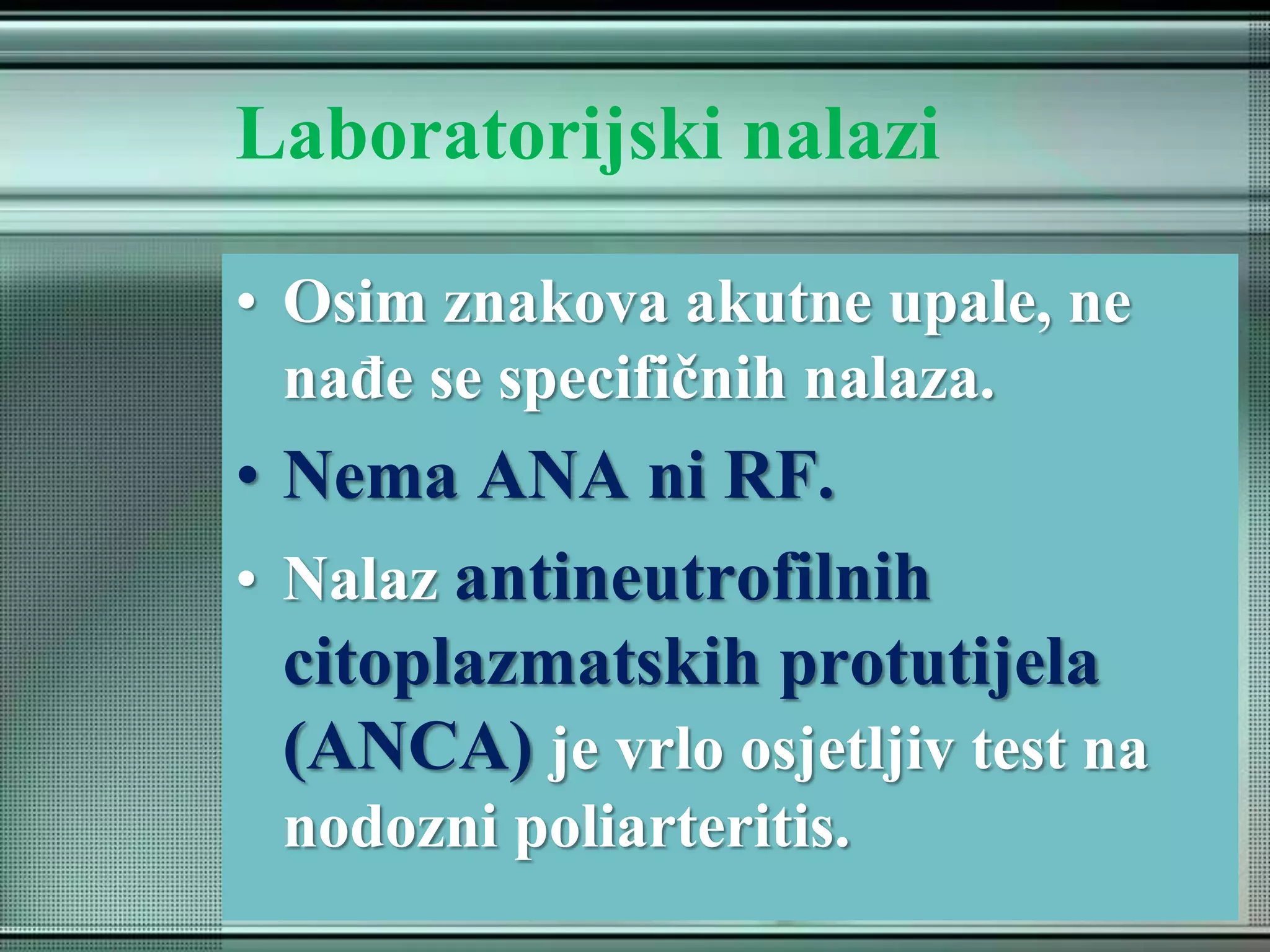 Laboratorijski nalazi

• Osim znakova akutne upale, ne nađe se specifičnih nalaza.

• Nema ANA ni RF.

• Nalaz antineutrofilnih citoplazmatskih protutijela (ANCA) je vrlo osjetljiv test na nodozni poliarteritis.